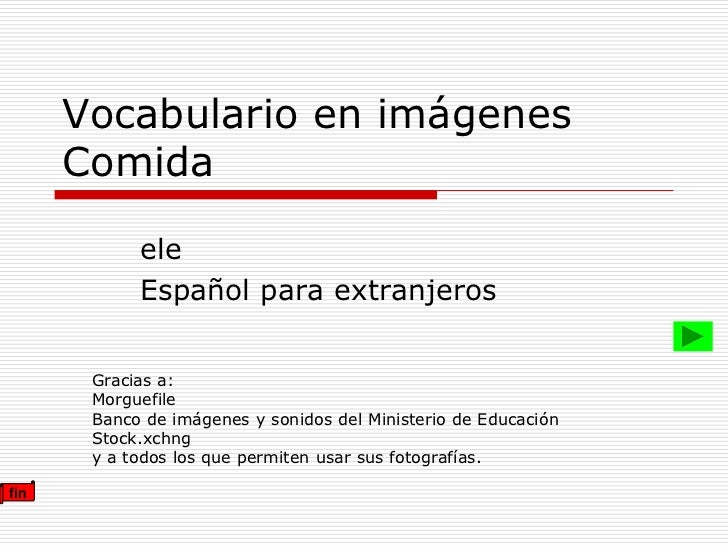 Vocabulario en imágenes
Comida

ele
Español para extranjeros

Gracias a:
Morguefile
Banco de imágenes y sonidos del Ministerio de Educación
Stock.xchng
y a todos los que permiten usar sus fotografías.

fin